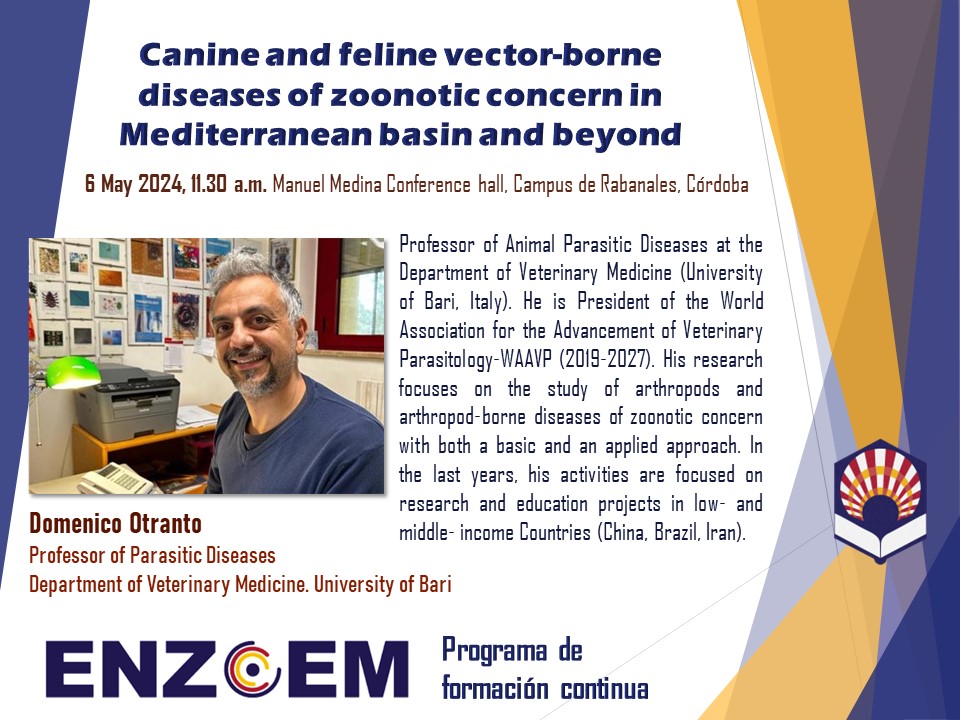 Canine and feline vector-borne diseases of zoonotic concern in Mediterranean basin and beyond

6 May 2024, 11.30 a.m. Manuel Medina Conference hall, Campus de Rabanales, Córdoba

Professor of Animal Parasitic Diseases at the Department of Veterinary Medicine (University of Bari, Italy). He is President of the World Association for the Advancement of Veterinary Parasitology-WAAVP (2019-2027). His research focuses on the study of arthropods and arthropod-borne diseases of zoonotic concern with both a basic and an applied approach. In the last years, his activities are focused on research and education projects in low- and middle- income Countries (China, Brazil, Iran).

Domenico Otranto
Professor of Parasitic Diseases
Department of Veterinary Medicine. University of Bari

ENZOEM

Programa de formación continua